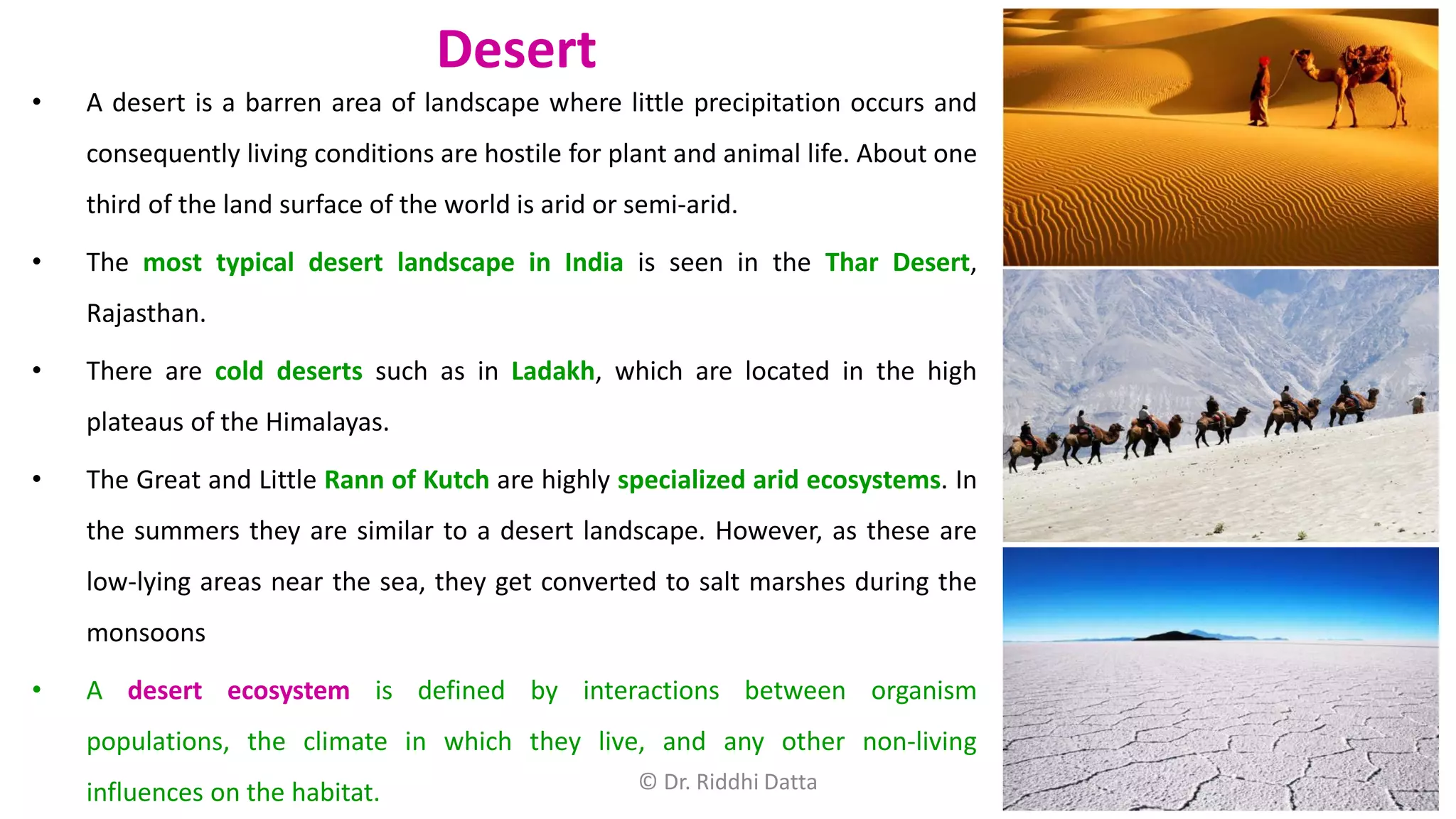 Desert

• A desert is a barren area of landscape where little precipitation occurs and consequently living conditions are hostile for plant and animal life. About one third of the land surface of the world is arid or semi-arid.

• The most typical desert landscape in India is seen in the Thar Desert, Rajasthan.

• There are cold deserts such as in Ladakh, which are located in the high plateaus of the Himalayas.

• The Great and Little Rann of Kutch are highly specialized arid ecosystems. In the summers they are similar to a desert landscape. However, as these are low-lying areas near the sea, they get converted to salt marshes during the monsoons

• A desert ecosystem is defined by interactions between organism populations, the climate in which they live, and any other non-living influences on the habitat.

© Dr. Riddhi Datta